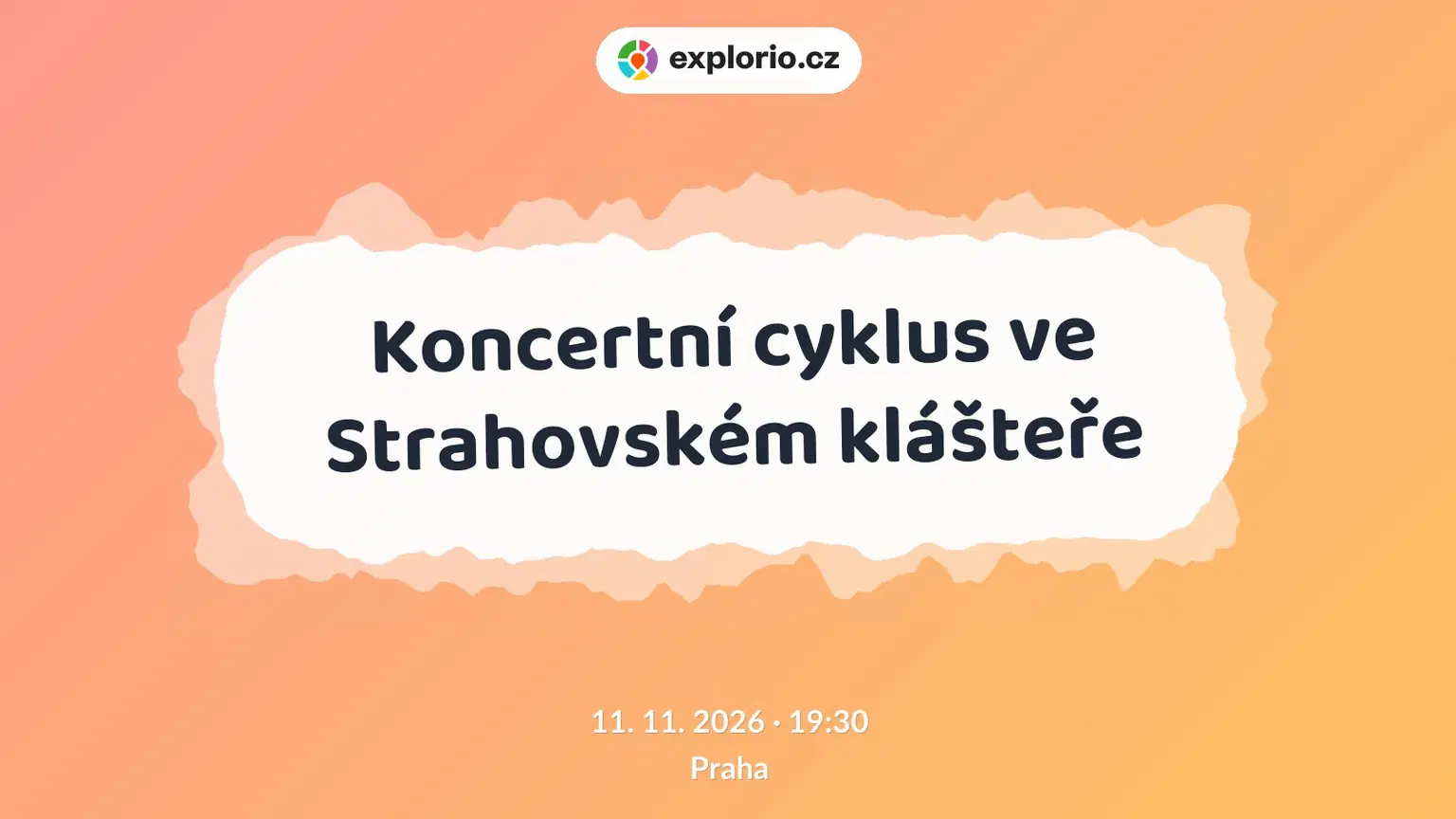 explorio.cz

Koncertní cyklus ve Strahovském klášteře

11. 11. 2026 · 19:30
Praha